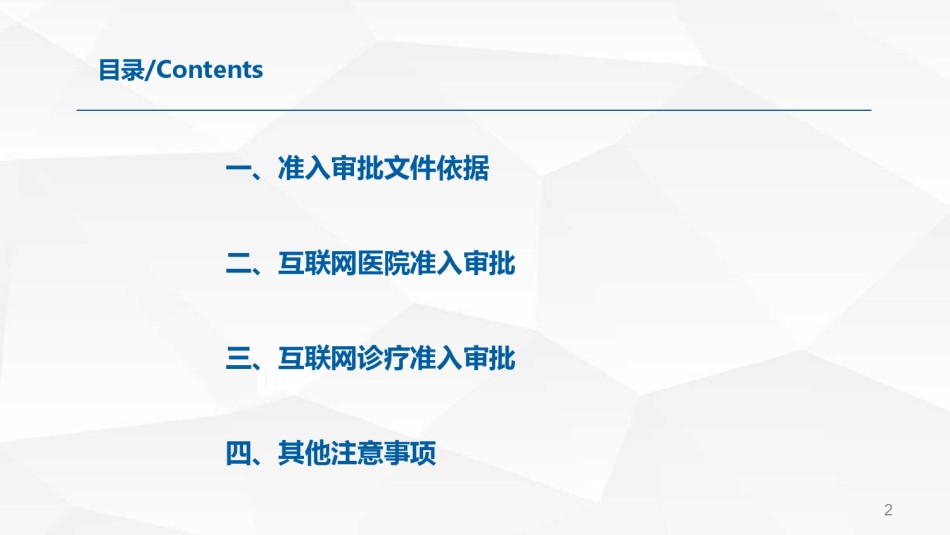 目录/Contents

一、准入审批文件依据

二、互联网医院准入审批

三、互联网诊疗准入审批

四、其他注意事项

2